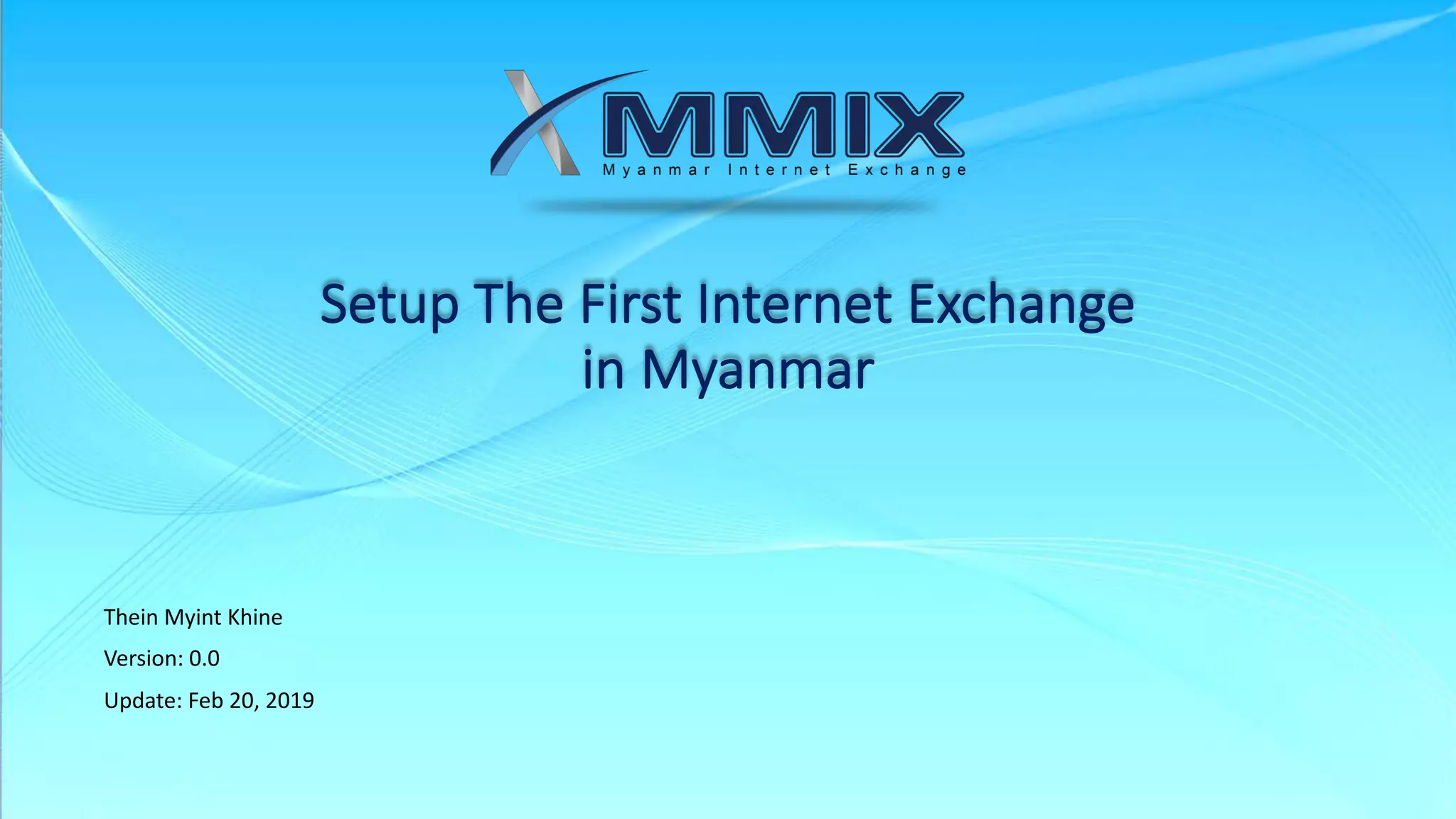 MMIX
Myanmar Internet Exchange

Setup The First Internet Exchange in Myanmar

Thein Myint Khine

Version: 0.0

Update: Feb 20, 2019